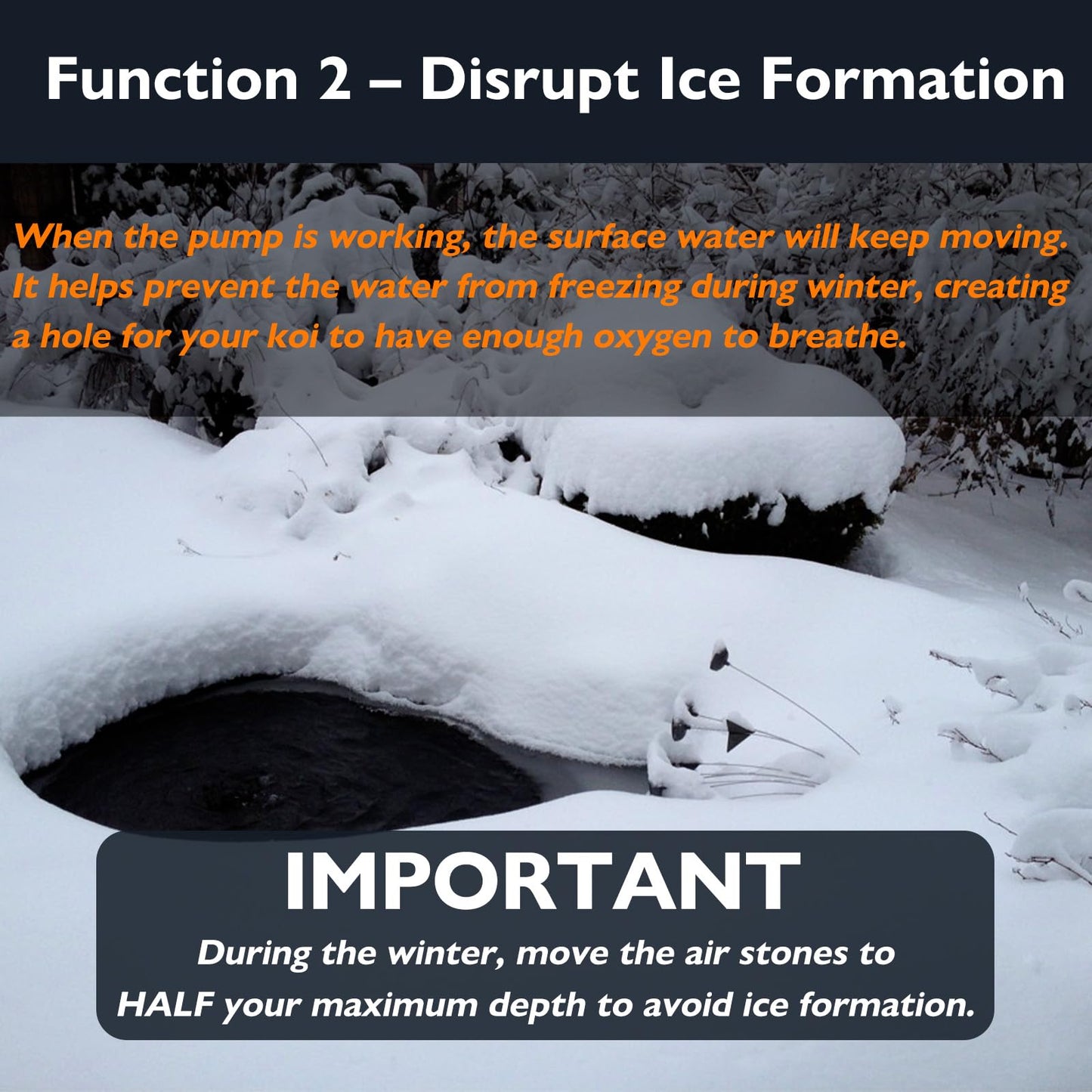 Function 2 – Disrupt Ice Formation

When the pump is working, the surface water will keep moving. It helps prevent the water from freezing during winter, creating a hole for your koi to have enough oxygen to breathe.

IMPORTANT

During the winter, move the air stones to HALF your maximum depth to avoid ice formation.